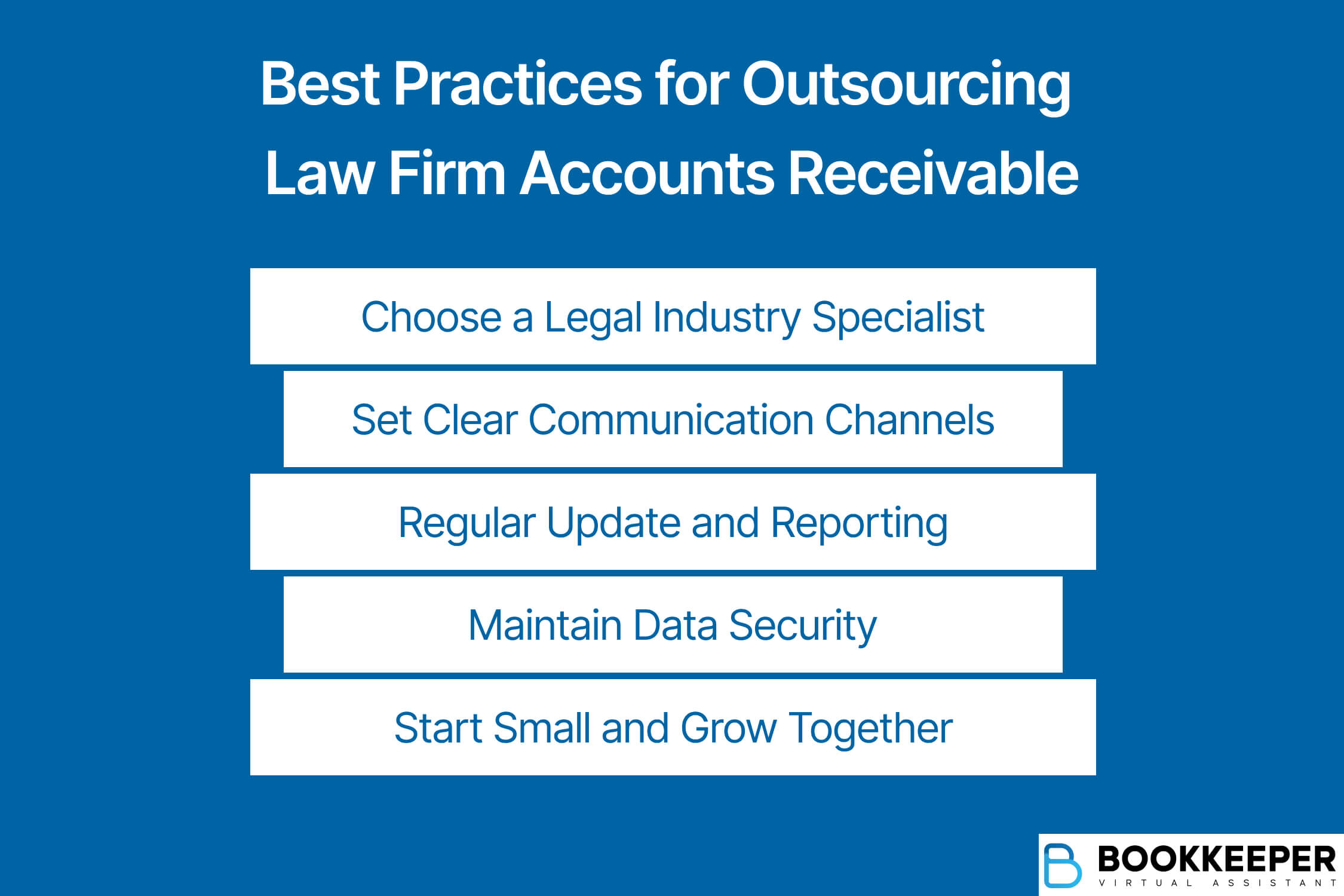 Best Practices for Outsourcing Law Firm Accounts Receivable

Choose a Legal Industry Specialist

Set Clear Communication Channels

Regular Update and Reporting

Maintain Data Security

Start Small and Grow Together

BOOKKEEPER
VIRTUAL ASSISTANT